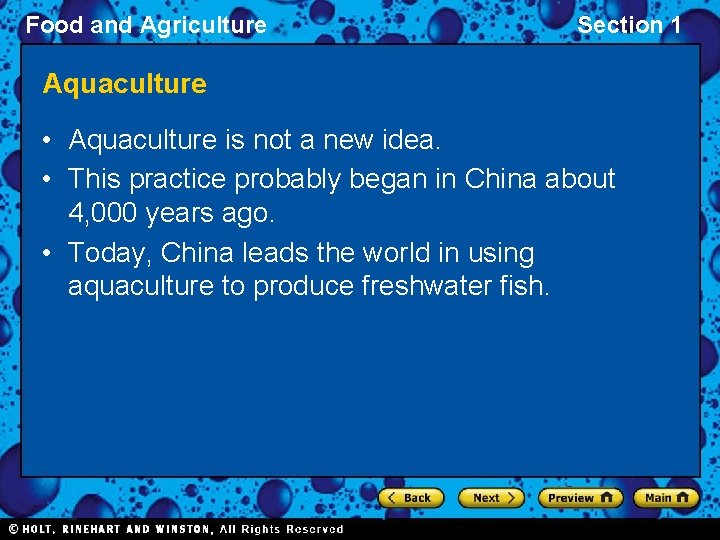 Food and Agriculture

Section 1

Aquaculture

• Aquaculture is not a new idea.
• This practice probably began in China about 4,000 years ago.
• Today, China leads the world in using aquaculture to produce freshwater fish.

Back
Next
Preview
Main

© HOLT, RINEHART AND WINSTON, All Rights Reserved